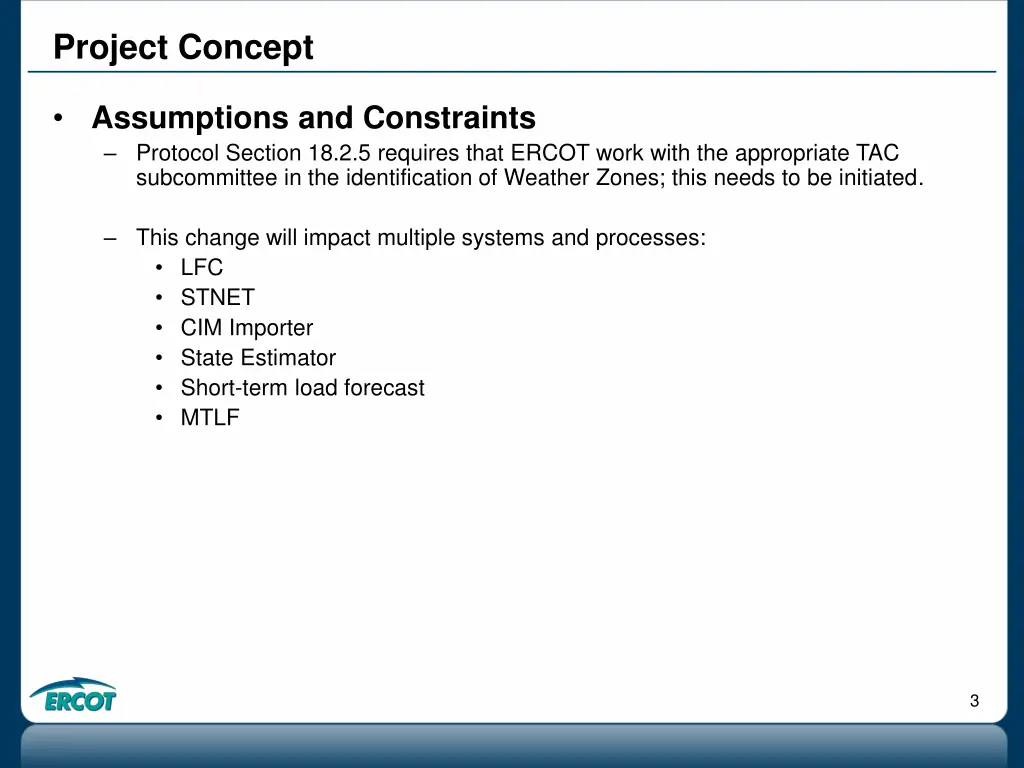 Project Concept

• Assumptions and Constraints
– Protocol Section 18.2.5 requires that ERCOT work with the appropriate TAC subcommittee in the identification of Weather Zones; this needs to be initiated.

– This change will impact multiple systems and processes:
• LFC
• STNET
• CIM Importer
• State Estimator
• Short-term load forecast
• MTLF

ERCOT

3